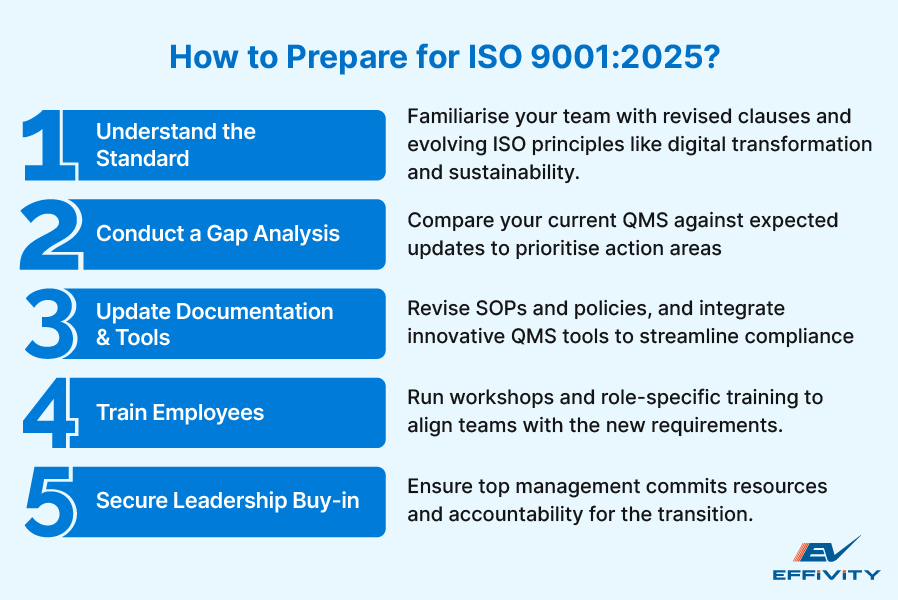 How to Prepare for ISO 9001:2025?

1 Understand the Standard

Familiarise your team with revised clauses and evolving ISO principles like digital transformation and sustainability.

2 Conduct a Gap Analysis

Compare your current QMS against expected updates to prioritise action areas

3 Update Documentation & Tools

Revise SOPs and policies, and integrate innovative QMS tools to streamline compliance

4 Train Employees

Run workshops and role-specific training to align teams with the new requirements.

5 Secure Leadership Buy-in

Ensure top management commits resources and accountability for the transition.

EV EFFIVITY